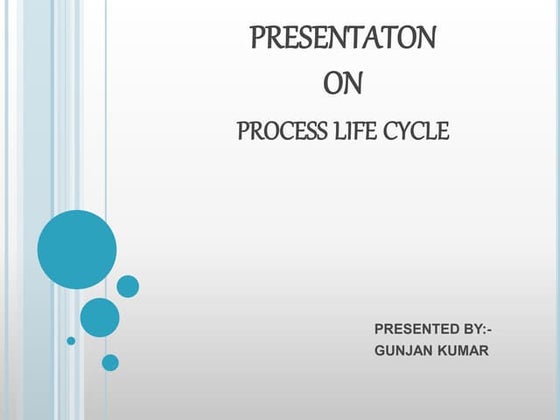 PRESENTATON
ON
PROCESS LIFE CYCLE

PRESENTED BY:-
GUNJAN KUMAR